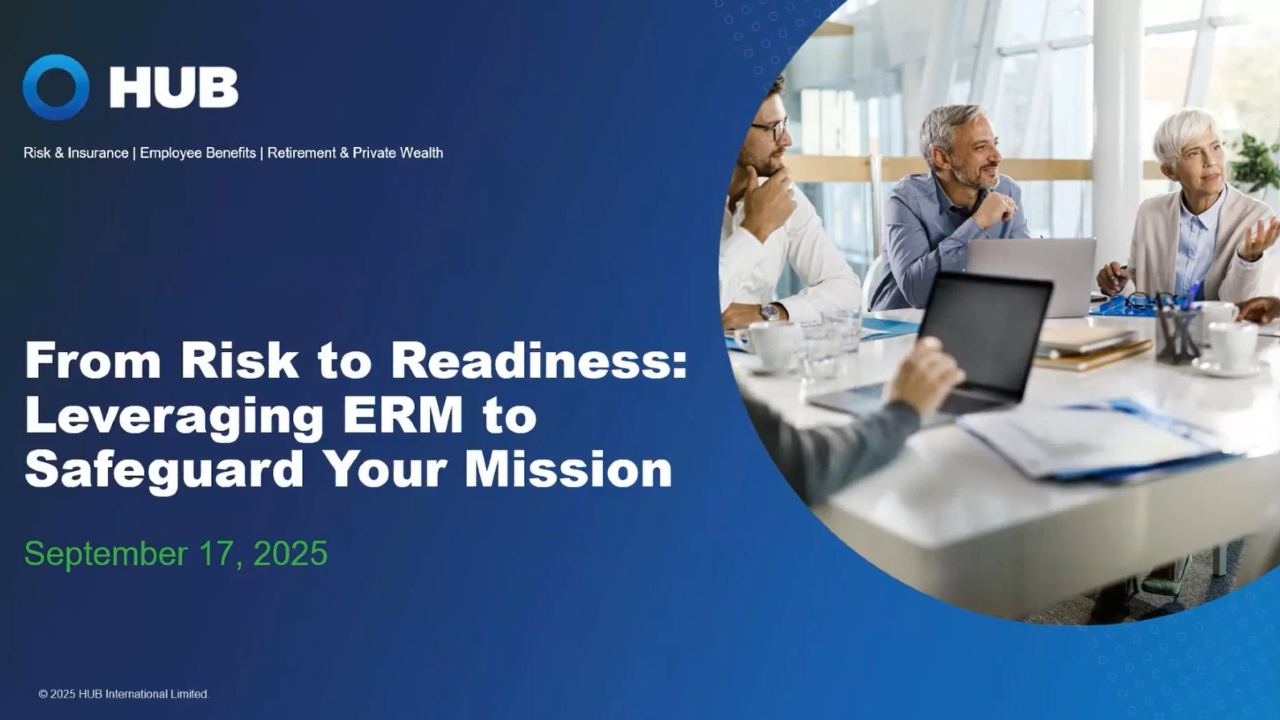 HUB

Risk & Insurance | Employee Benefits | Retirement & Private Wealth

From Risk to Readiness: Leveraging ERM to Safeguard Your Mission

September 17, 2025

© 2025 HUB International Limited.